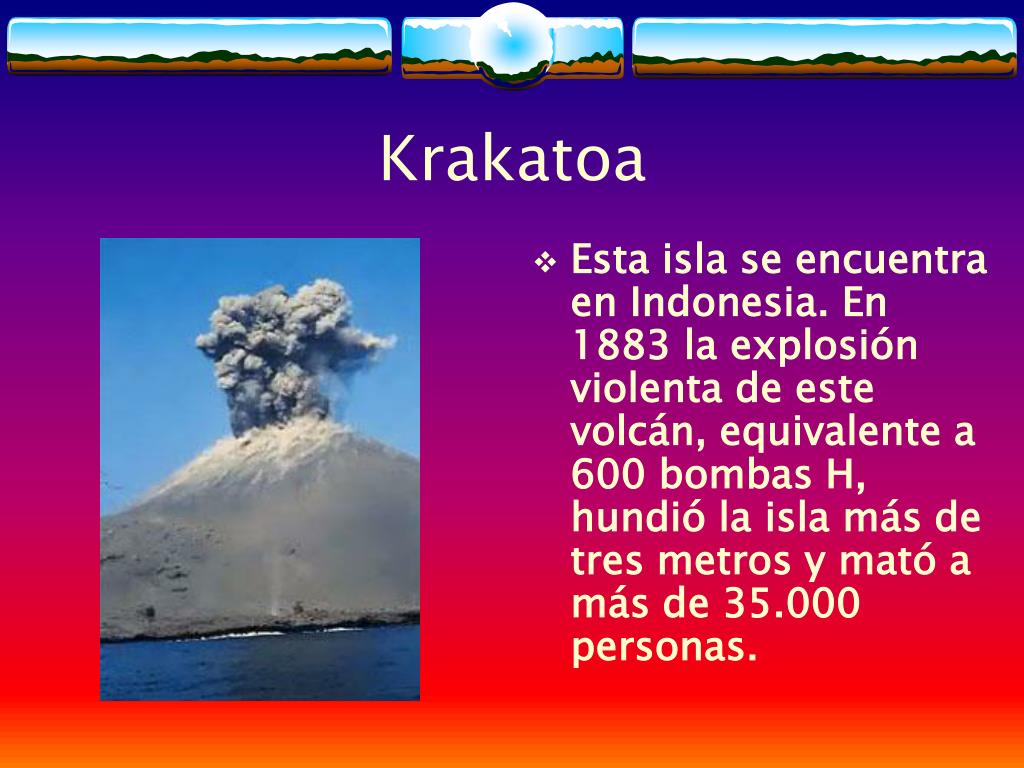 Krakatoa

❖ Esta isla se encuentra en Indonesia. En 1883 la explosión violenta de este volcán, equivalente a 600 bombas H, hundió la isla más de tres metros y mató a más de 35.000 personas.